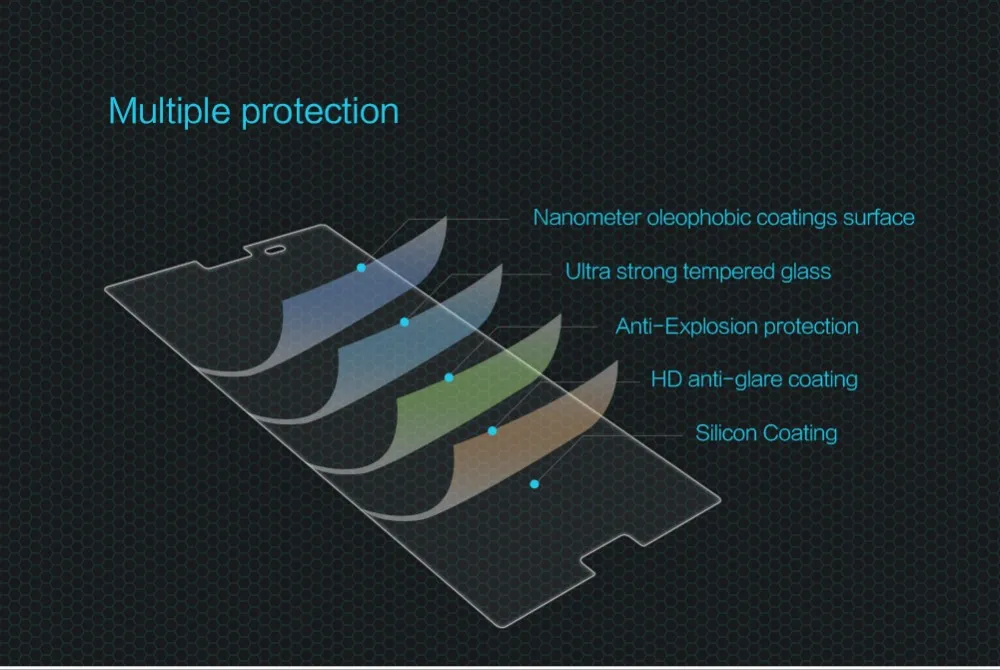 Multiple protection

Nanometer oleophobic coatings surface

Ultra strong tempered glass

Anti-Explosion protection

HD anti-glare coating

Silicon Coating